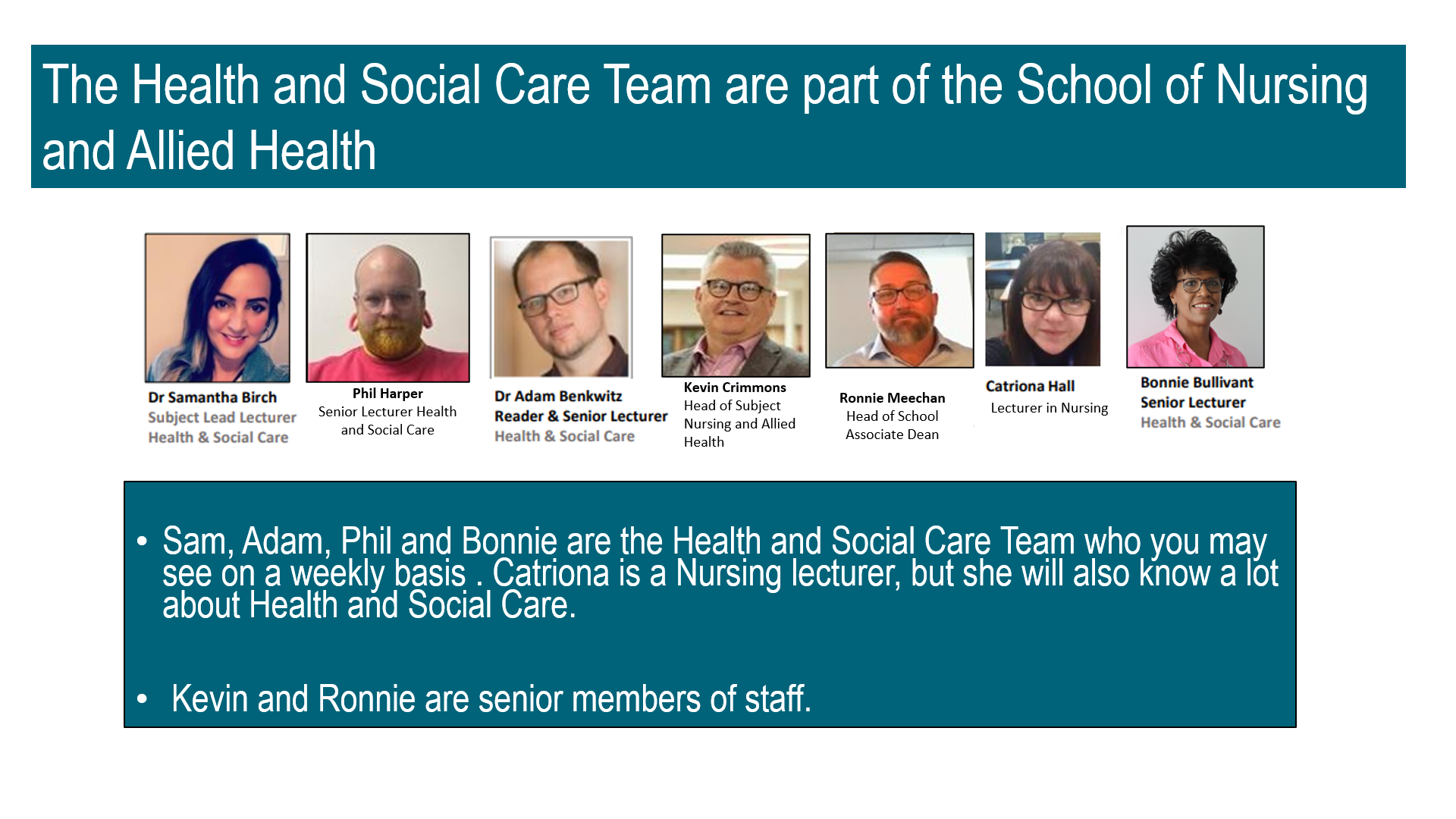 The Health and Social Care Team are part of the School of Nursing and Allied Health

Dr Samantha Birch
Subject Lead Lecturer
Health & Social Care

Phil Harper
Senior Lecturer Health and Social Care

Dr Adam Benkwitz
Reader & Senior Lecturer
Health & Social Care

Kevin Crimmons
Head of Subject
Nursing and Allied Health

Ronnie Meechan
Head of School
Associate Dean

Catriona Hall
Lecturer in Nursing

Bonnie Bullivant
Senior Lecturer
Health & Social Care

• Sam, Adam, Phil and Bonnie are the Health and Social Care Team who you may see on a weekly basis . Catriona is a Nursing lecturer, but she will also know a lot about Health and Social Care.

• Kevin and Ronnie are senior members of staff.